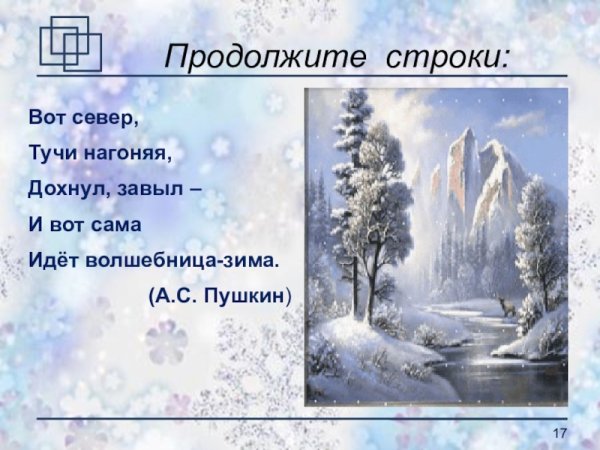 Продолжите строки:

Вот север,
Тучи нагоняя,
Дохнул, завыл –
И вот сама
Идёт волшебница-зима.
(А.С. Пушкин)

17